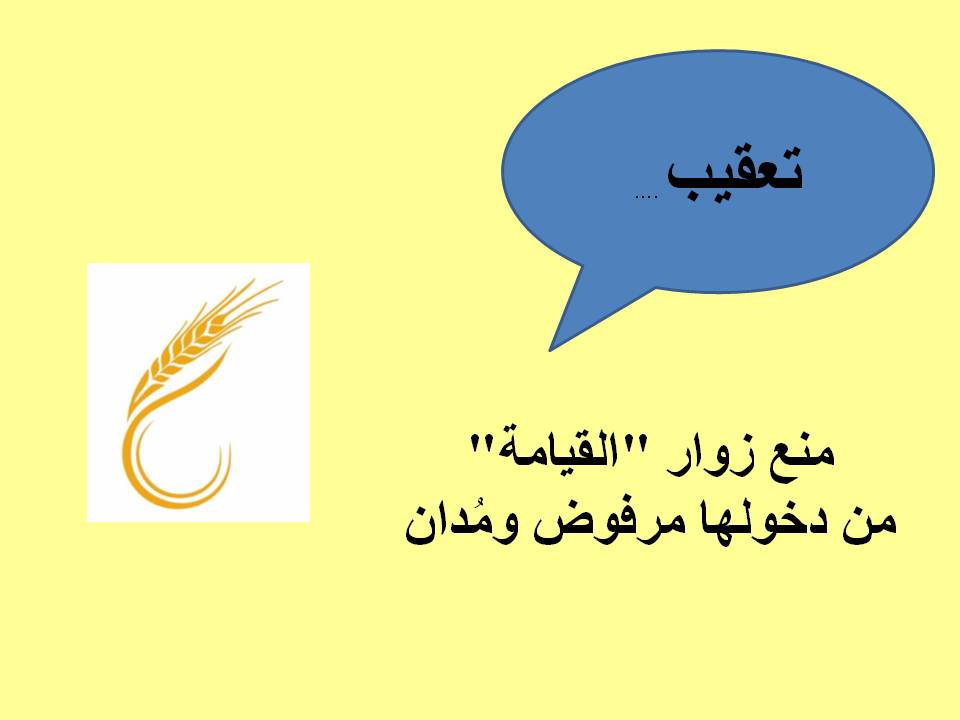 تعقيب ....

منع زوار "القيامة"
من دخولها مرفوض ومُدان